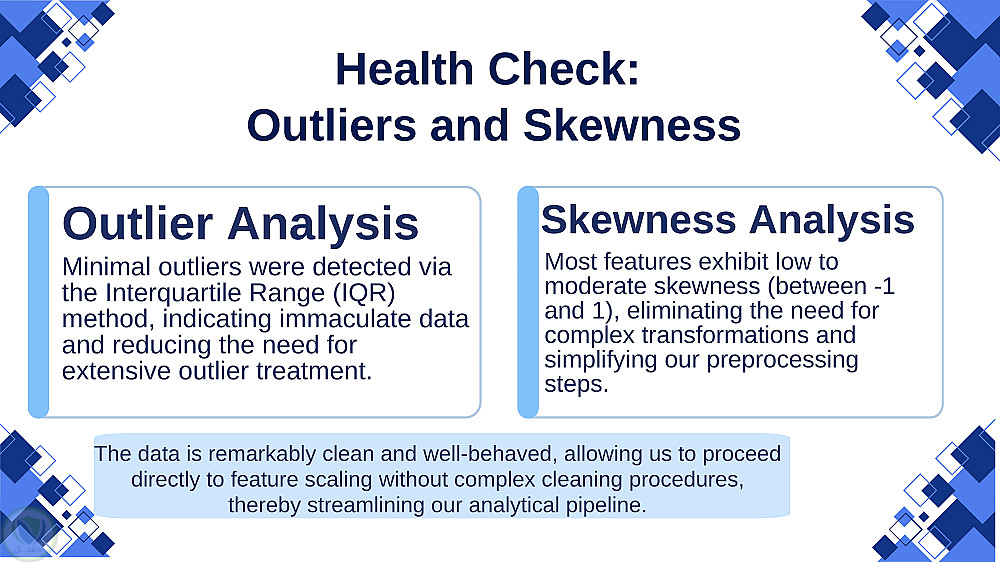 Health Check:
Outliers and Skewness

Outlier Analysis

Minimal outliers were detected via the Interquartile Range (IQR) method, indicating immaculate data and reducing the need for extensive outlier treatment.

Skewness Analysis

Most features exhibit low to moderate skewness (between -1 and 1), eliminating the need for complex transformations and simplifying our preprocessing steps.

The data is remarkably clean and well-behaved, allowing us to proceed directly to feature scaling without complex cleaning procedures, thereby streamlining our analytical pipeline.